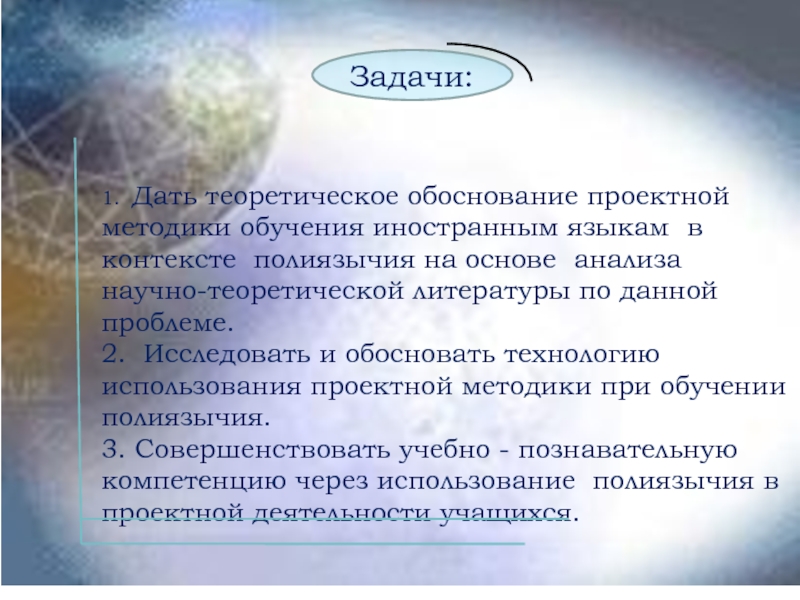 Задачи:

1. Дать теоретическое обоснование проектной методики обучения иностранным языкам в контексте полиязычия на основе анализа научно-теоретической литературы по данной проблеме.
2. Исследовать и обосновать технологию использования проектной методики при обучении полиязычия.
3. Совершенствовать учебно - познавательную компетенцию через использование полиязычия в проектной деятельности учащихся.